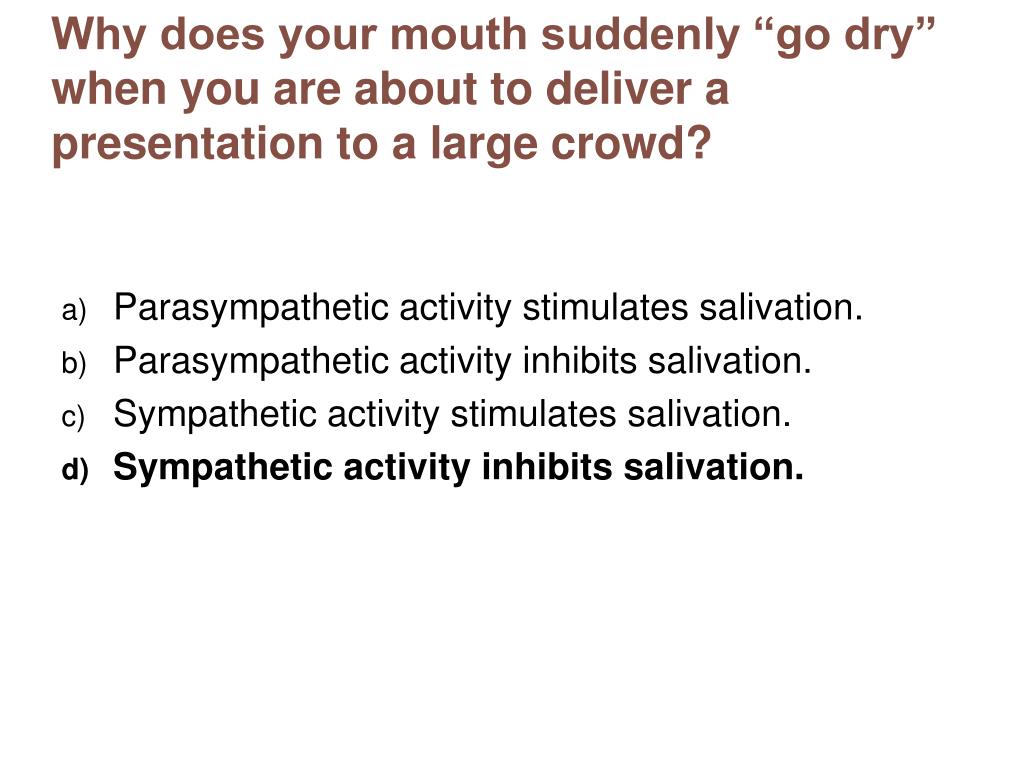 Why does your mouth suddenly “go dry” when you are about to deliver a presentation to a large crowd?

a) Parasympathetic activity stimulates salivation.
b) Parasympathetic activity inhibits salivation.
c) Sympathetic activity stimulates salivation.
d) Sympathetic activity inhibits salivation.